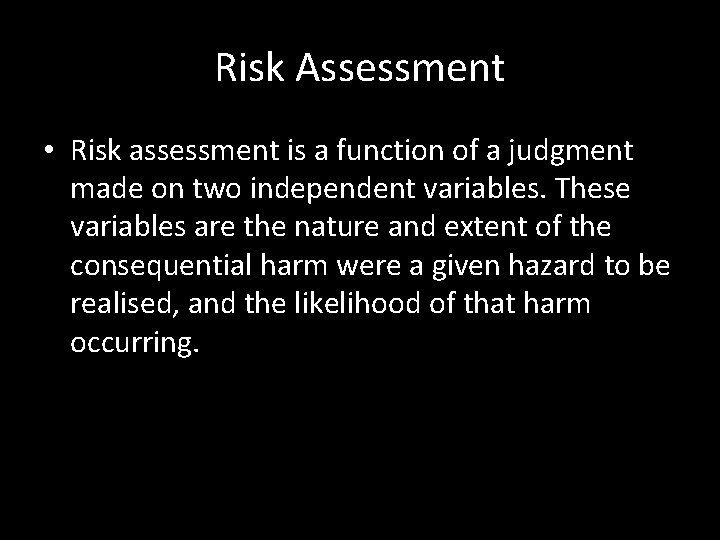 Risk Assessment

• Risk assessment is a function of a judgment made on two independent variables. These variables are the nature and extent of the consequential harm were a given hazard to be realised, and the likelihood of that harm occurring.